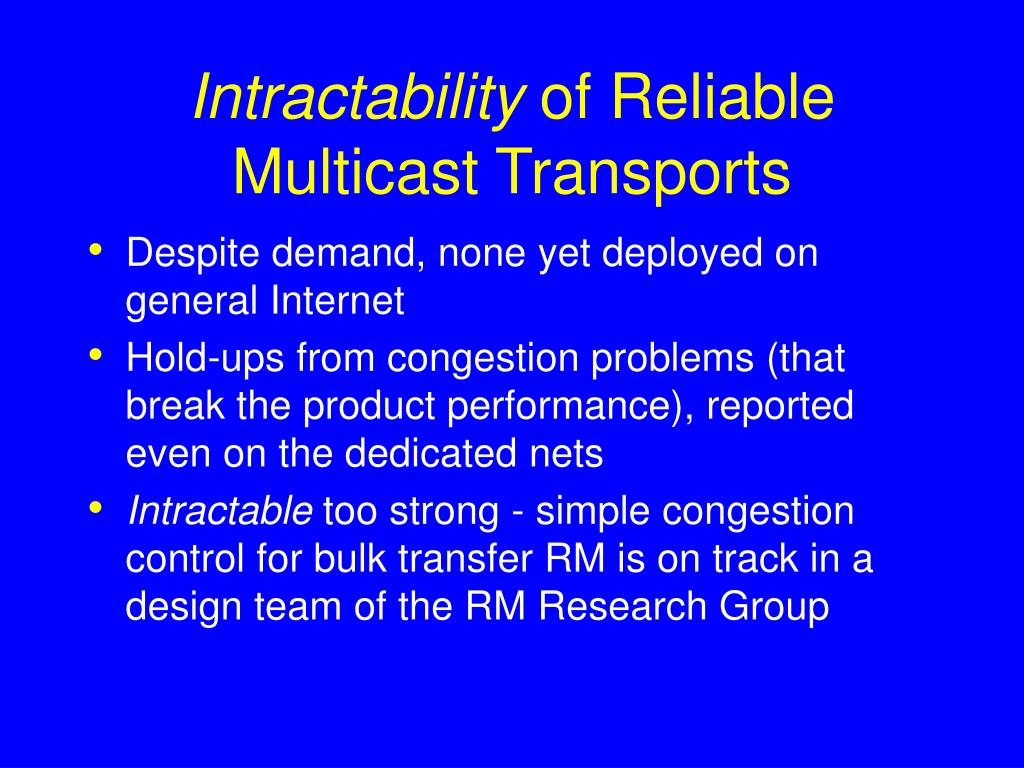 Intractability of Reliable Multicast Transports

• Despite demand, none yet deployed on general Internet
• Hold-ups from congestion problems (that break the product performance), reported even on the dedicated nets
• Intractable too strong - simple congestion control for bulk transfer RM is on track in a design team of the RM Research Group